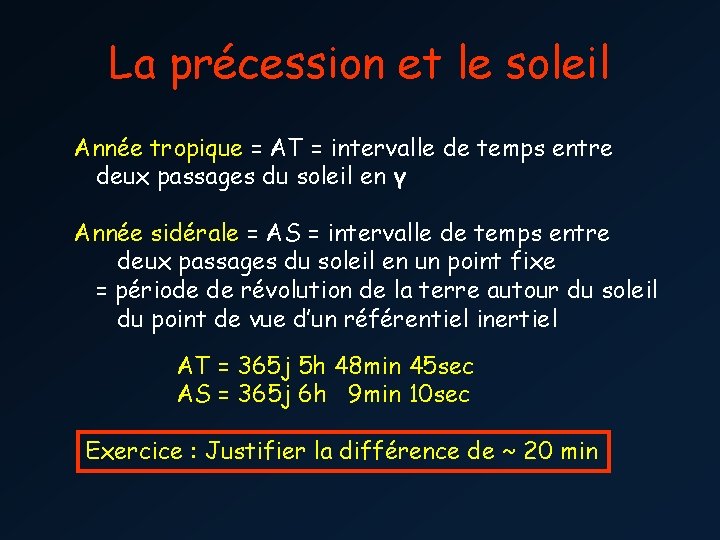 La précession et le soleil

Année tropique = AT = intervalle de temps entre deux passages du soleil en $\gamma$

Année sidérale = AS = intervalle de temps entre deux passages du soleil en un point fixe
= période de révolution de la terre autour du soleil du point de vue d'un référentiel inertiel

AT = 365j 5h 48min 45sec
AS = 365j 6h 9min 10sec

Exercice : Justifier la différence de ~ 20 min